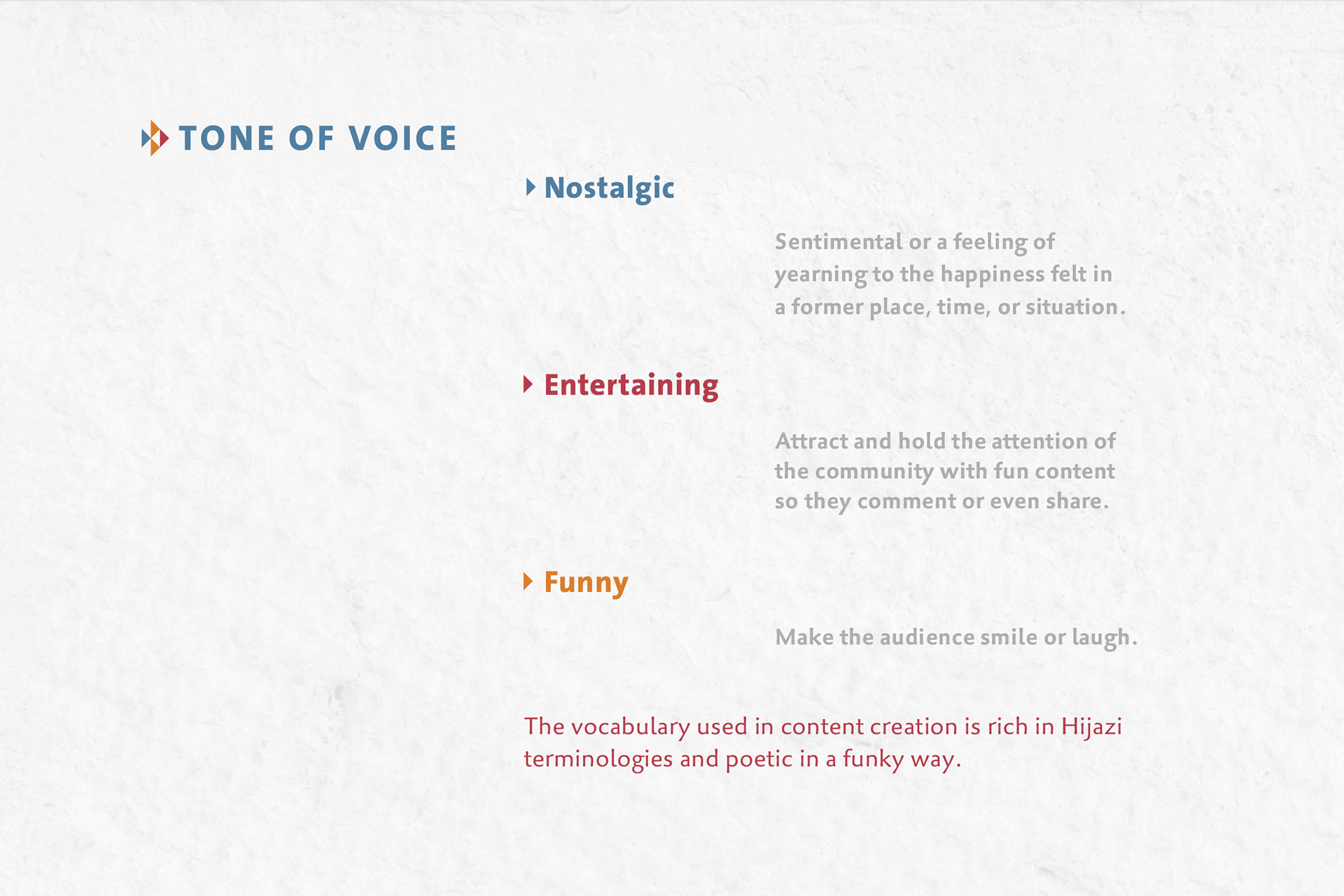 TONE OF VOICE

Nostalgic

Sentimental or a feeling of yearning to the happiness felt in a former place, time, or situation.

Entertaining

Attract and hold the attention of the community with fun content so they comment or even share.

Funny

Make the audience smile or laugh.

The vocabulary used in content creation is rich in Hijazi terminologies and poetic in a funky way.